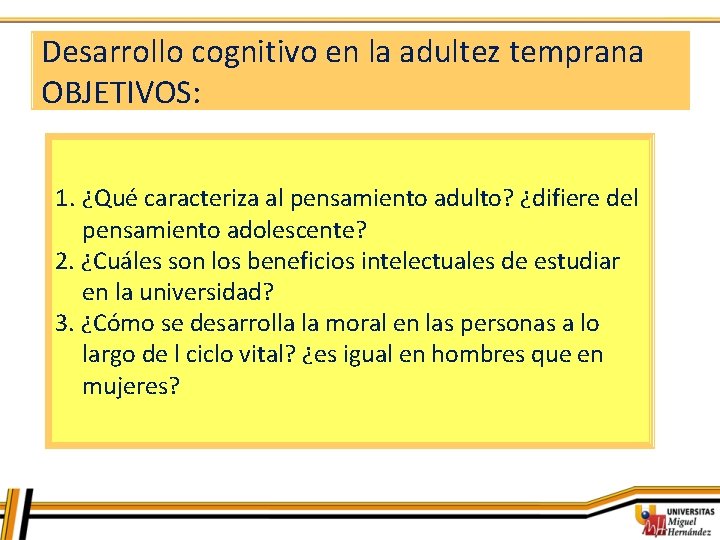 Desarrollo cognitivo en la adultez temprana
OBJETIVOS:

1. ¿Qué caracteriza al pensamiento adulto? ¿difiere del pensamiento adolescente?
2. ¿Cuáles son los beneficios intelectuales de estudiar en la universidad?
3. ¿Cómo se desarrolla la moral en las personas a lo largo de l ciclo vital? ¿es igual en hombres que en mujeres?

UNIVERSITAS
Miguel
Hernández